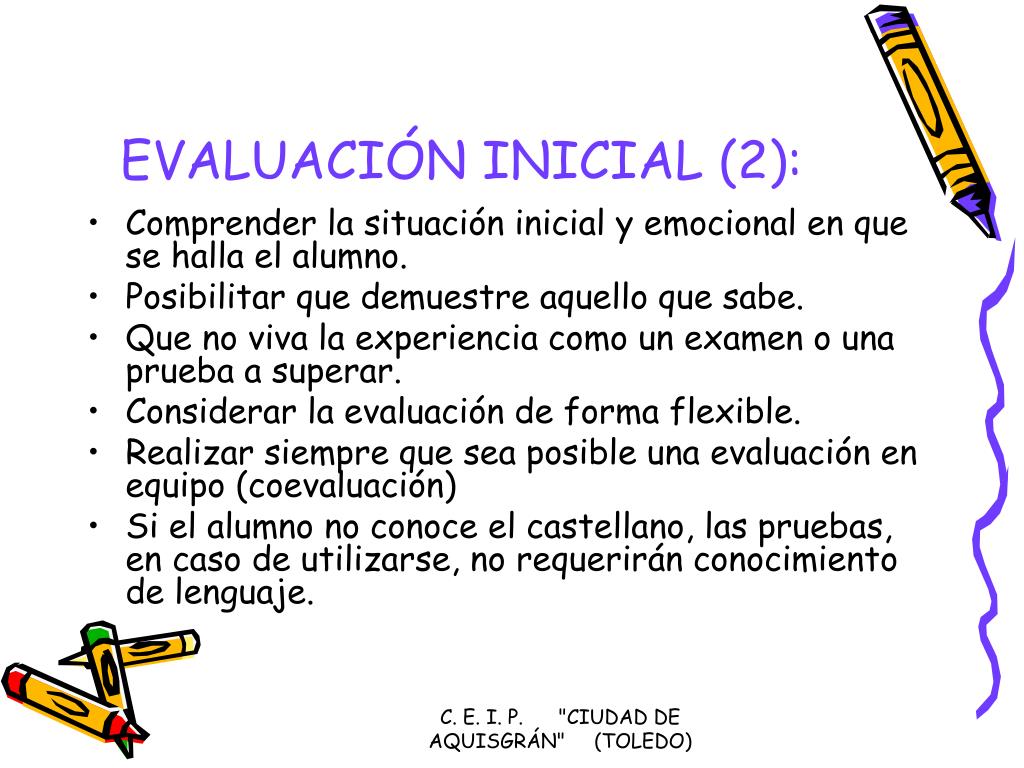 EVALUACIÓN INICIAL (2):

• Comprender la situación inicial y emocional en que se halla el alumno.
• Posibilitar que demuestre aquello que sabe.
• Que no viva la experiencia como un examen o una prueba a superar.
• Considerar la evaluación de forma flexible.
• Realizar siempre que sea posible una evaluación en equipo (coevaluación)
• Si el alumno no conoce el castellano, las pruebas, en caso de utilizarse, no requerirán conocimiento de lenguaje.

C. E. I. P. "CIUDAD DE AQUISGRÁN" (TOLEDO)